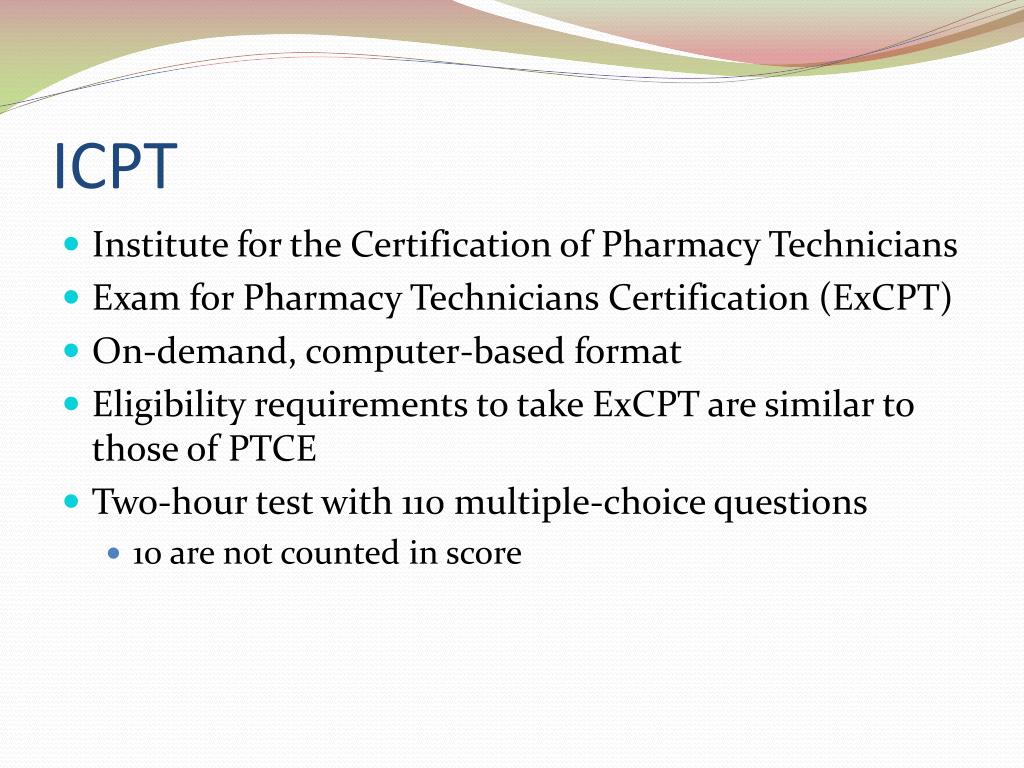 ICPT

- Institute for the Certification of Pharmacy Technicians
- Exam for Pharmacy Technicians Certification (ExCPT)
- On-demand, computer-based format
- Eligibility requirements to take ExCPT are similar to those of PTCE
- Two-hour test with 110 multiple-choice questions
  - 10 are not counted in score